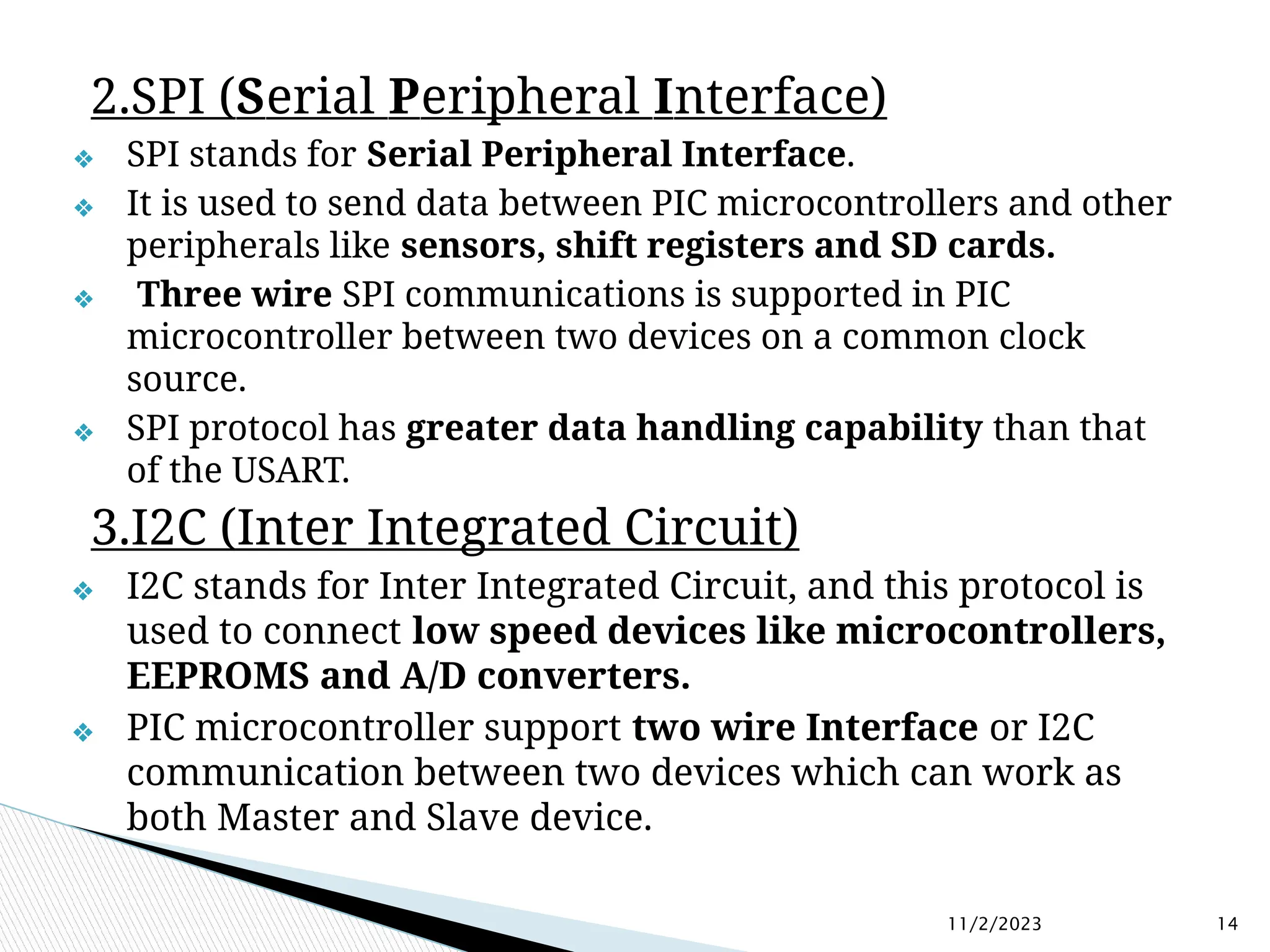 2.SPI (Serial Peripheral Interface)

❖ SPI stands for Serial Peripheral Interface.

❖ It is used to send data between PIC microcontrollers and other peripherals like sensors, shift registers and SD cards.

❖ Three wire SPI communications is supported in PIC microcontroller between two devices on a common clock source.

❖ SPI protocol has greater data handling capability than that of the USART.

3.I2C (Inter Integrated Circuit)

❖ I2C stands for Inter Integrated Circuit, and this protocol is used to connect low speed devices like microcontrollers, EEPROMS and A/D converters.

❖ PIC microcontroller support two wire Interface or I2C communication between two devices which can work as both Master and Slave device.

11/2/2023

14